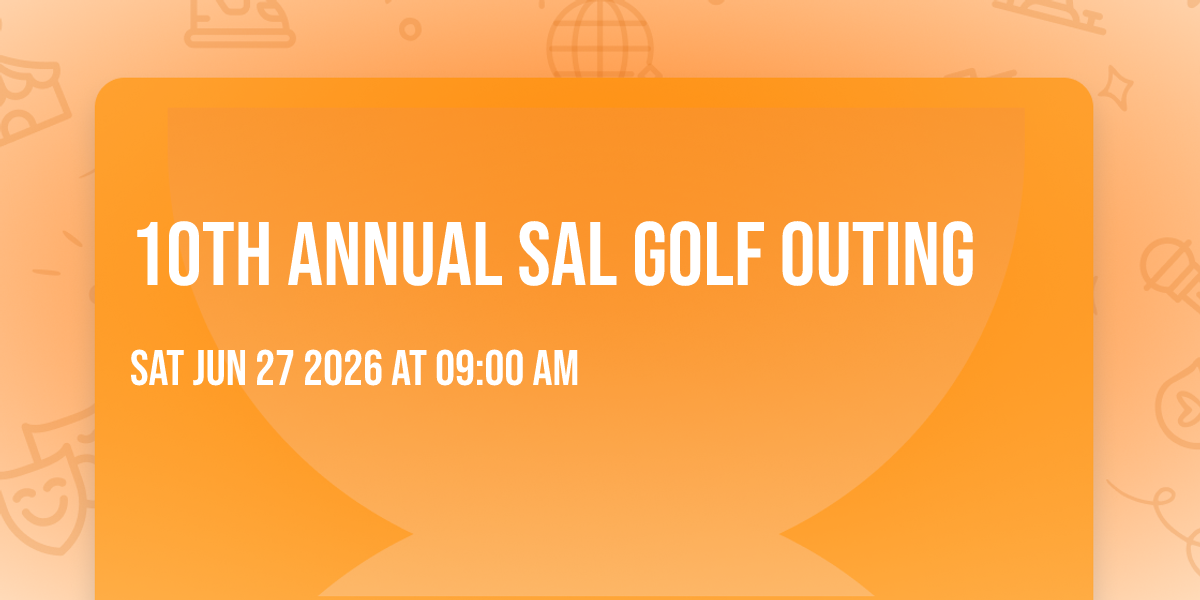 10TH ANNUAL SAL GOLF OUTING

SAT JUN 27 2026 AT 09:00 AM